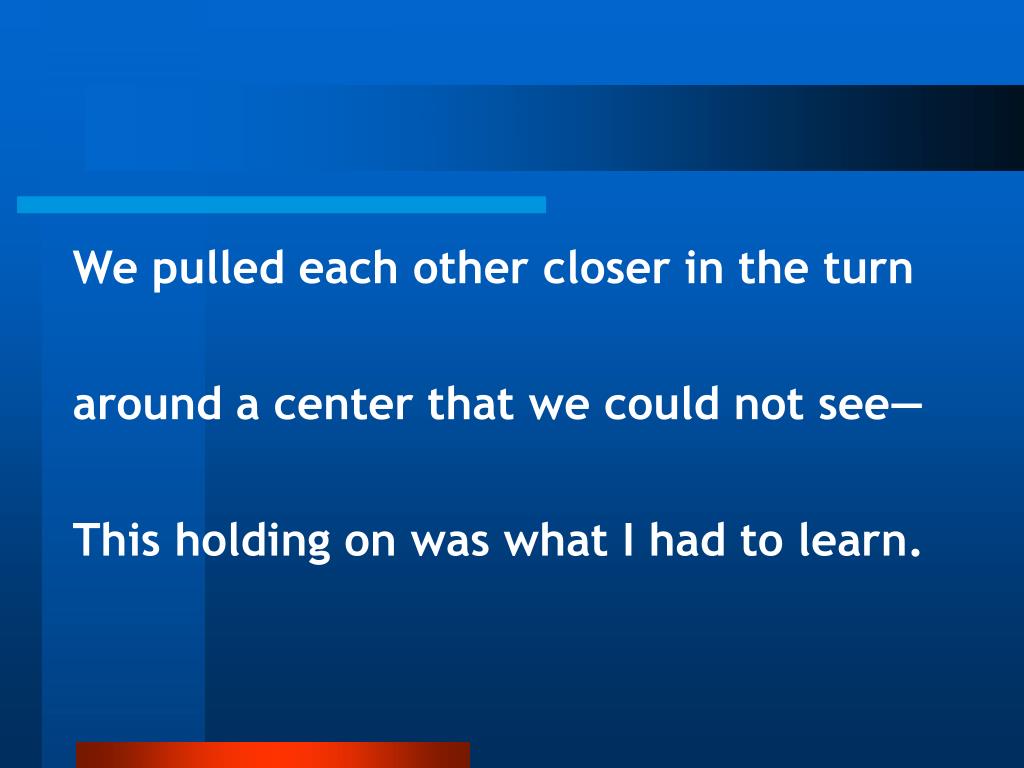 We pulled each other closer in the turn

around a center that we could not see—

This holding on was what I had to learn.